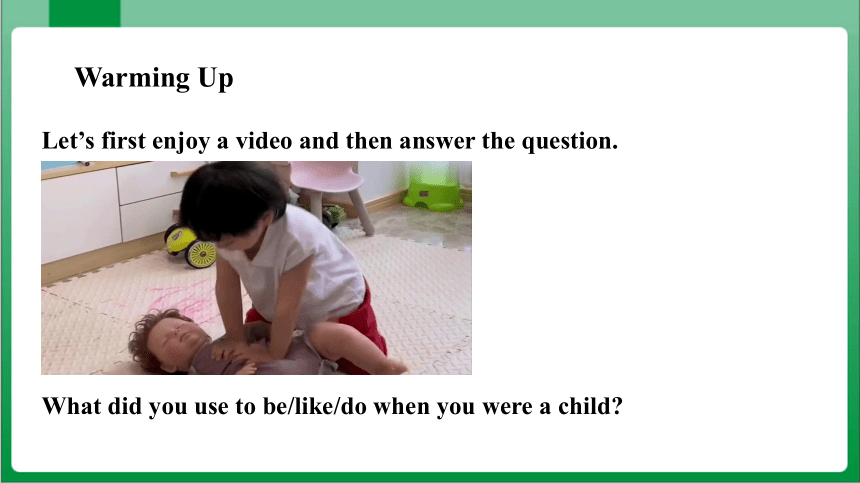 Warming Up

Let’s first enjoy a video and then answer the question.

What did you use to be/like/do when you were a child?